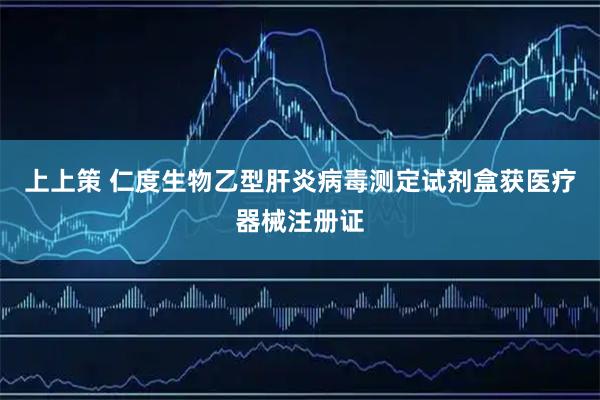 上上策 仁度生物乙型肝炎病毒测定试剂盒获医疗器械注册证